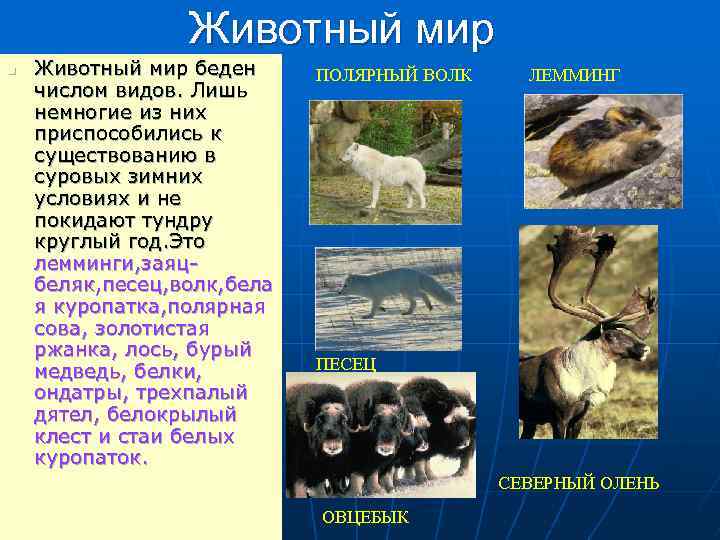 Животный мир

Животный мир беден числом видов. Лишь немногие из них приспособились к существованию в суровых зимних условиях и не покидают тундру круглый год.Это лемминги,заяц-беляк,песец,волк,белая куропатка,полярная сова, золотистая ржанка, лось, бурый медведь, белки, ондатры, трехпалый дятел, белокрылый клест и стаи белых куропаток.

ПОЛЯРНЫЙ ВОЛК

ЛЕММИНГ

ПЕСЕЦ

СЕВЕРНЫЙ ОЛЕНЬ

ОВЦЕБЫК